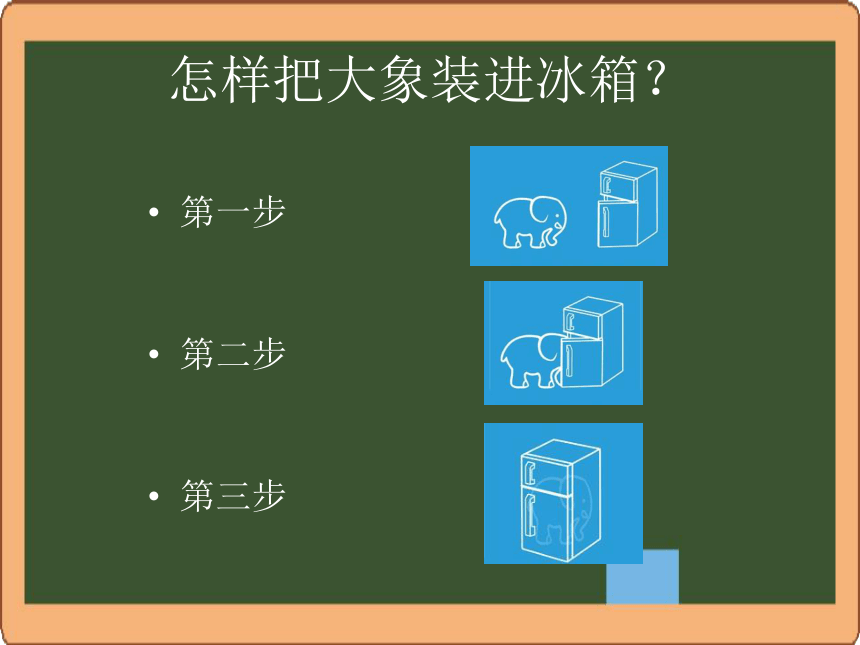 怎样把大象装进冰箱?

• 第一步

• 第二步

• 第三步